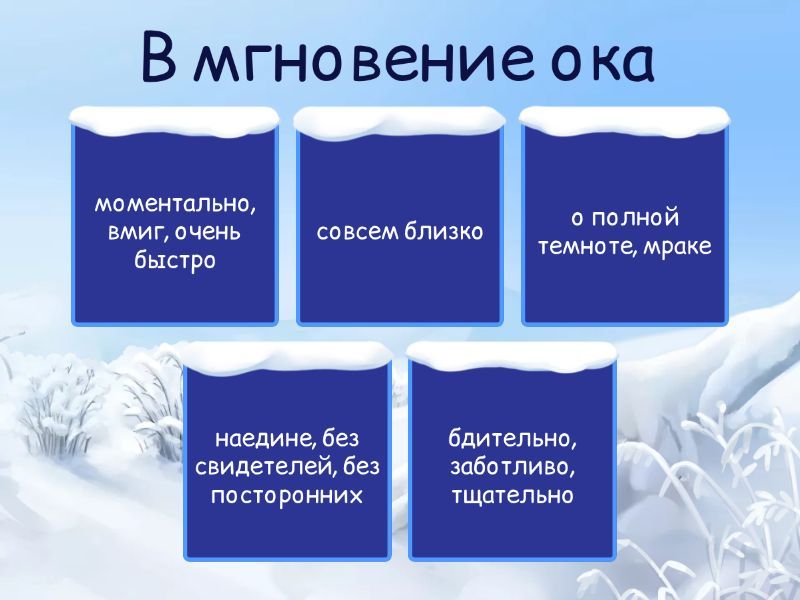 В мгновение ока

моментально, вмиг, очень быстро

совсем близко

о полной темноте, мраке

наедине, без свидетелей, без посторонних

бдительно, заботливо, тщательно